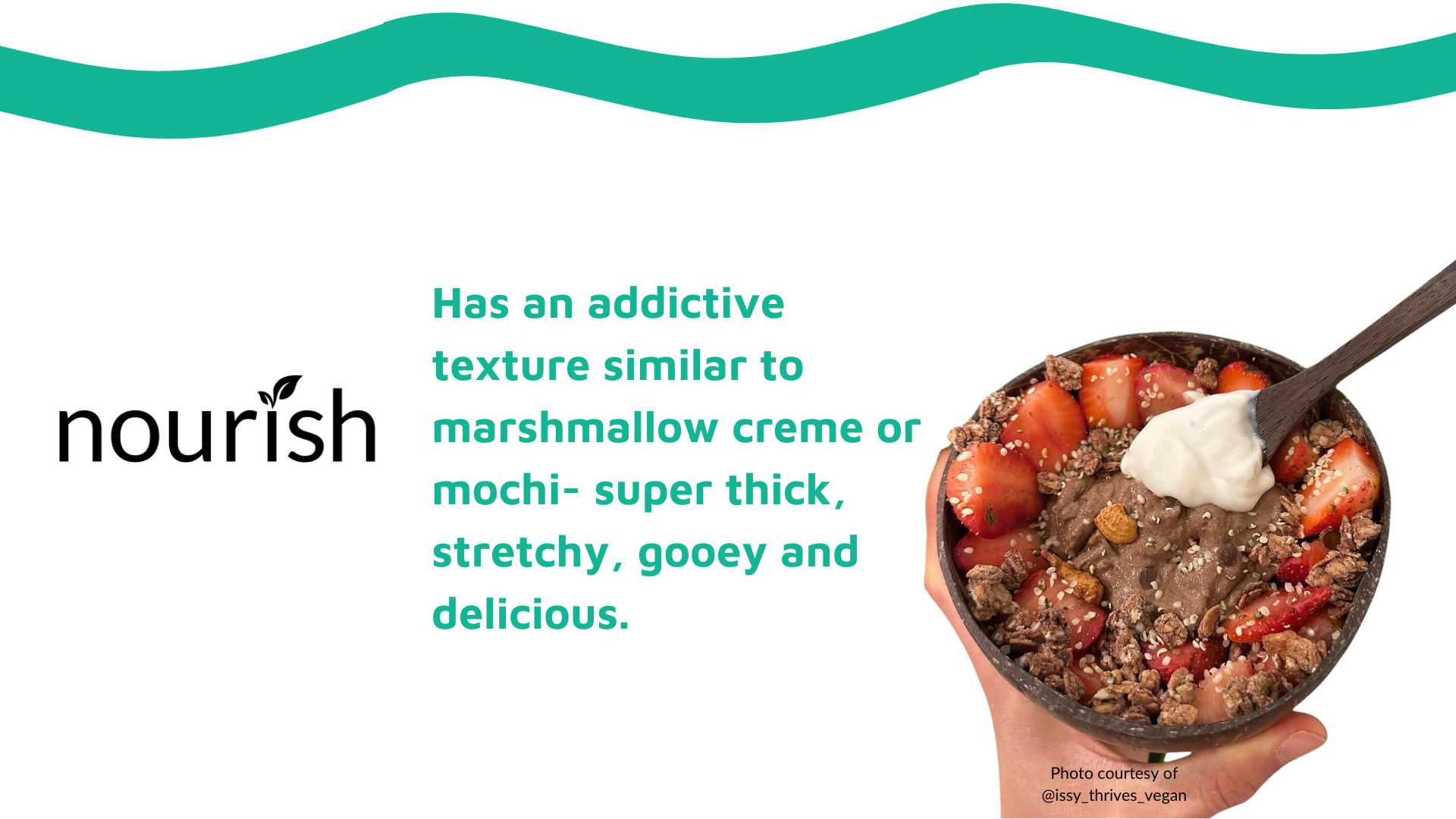 nourish

Has an addictive texture similar to marshmallow creme or mochi- super thick, stretchy, gooey and delicious.

Photo courtesy of @issy_thrives_vegan